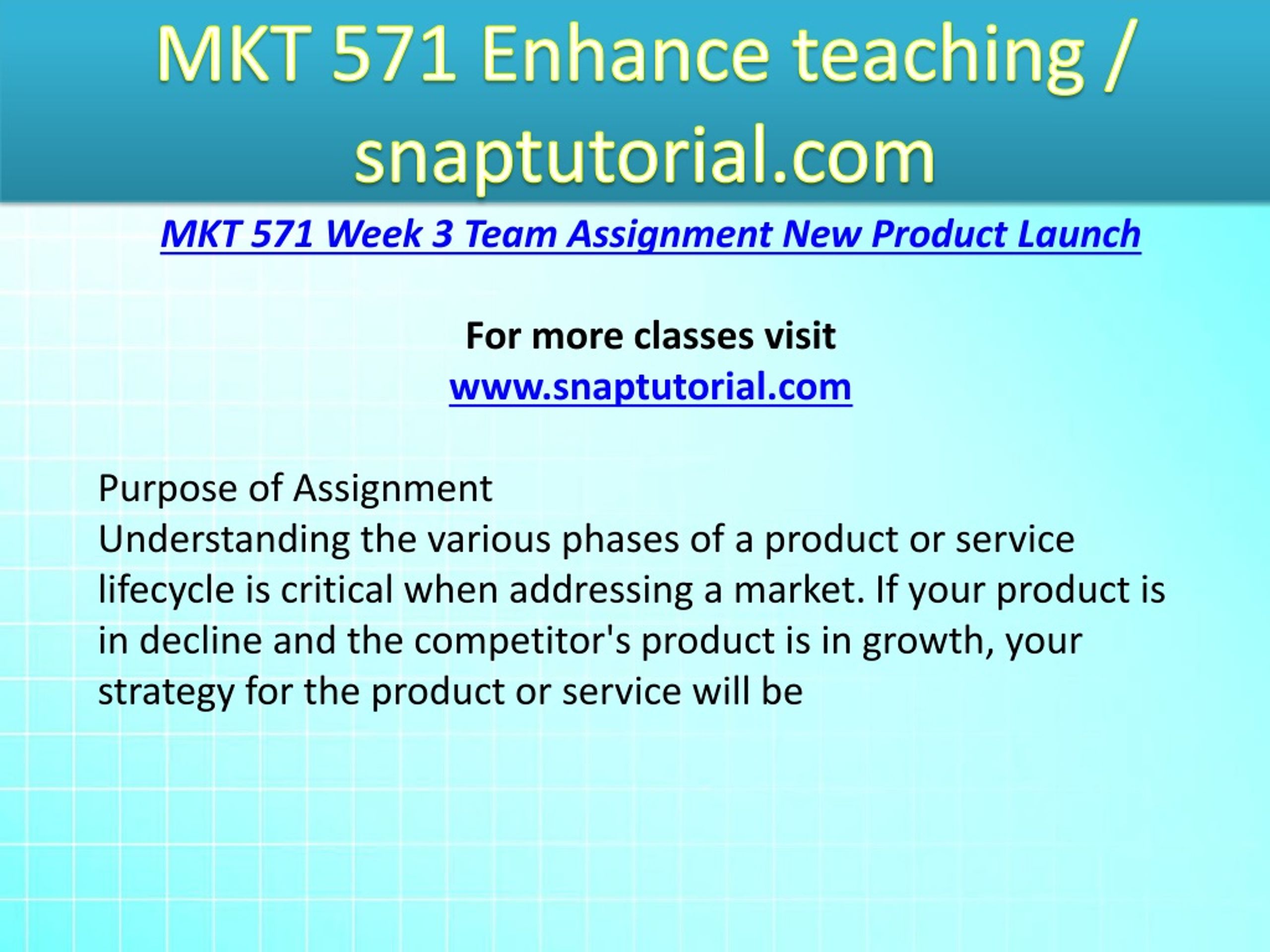 MKT 571 Enhance teaching / snaptutorial.com

MKT 571 Week 3 Team Assignment New Product Launch

For more classes visit
www.snaptutorial.com

Purpose of Assignment
Understanding the various phases of a product or service lifecycle is critical when addressing a market. If your product is in decline and the competitor's product is in growth, your strategy for the product or service will be